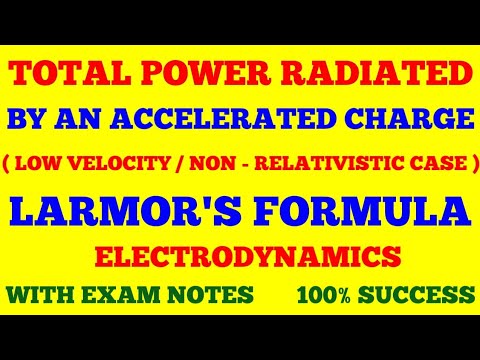 TOTAL POWER RADIATED
BY AN ACCELERATED CHARGE
( LOW VELOCITY / NON - RELATIVISTIC CASE )
LARMOR'S FORMULA
ELECTRODYNAMICS
WITH EXAM NOTES 100% SUCCESS